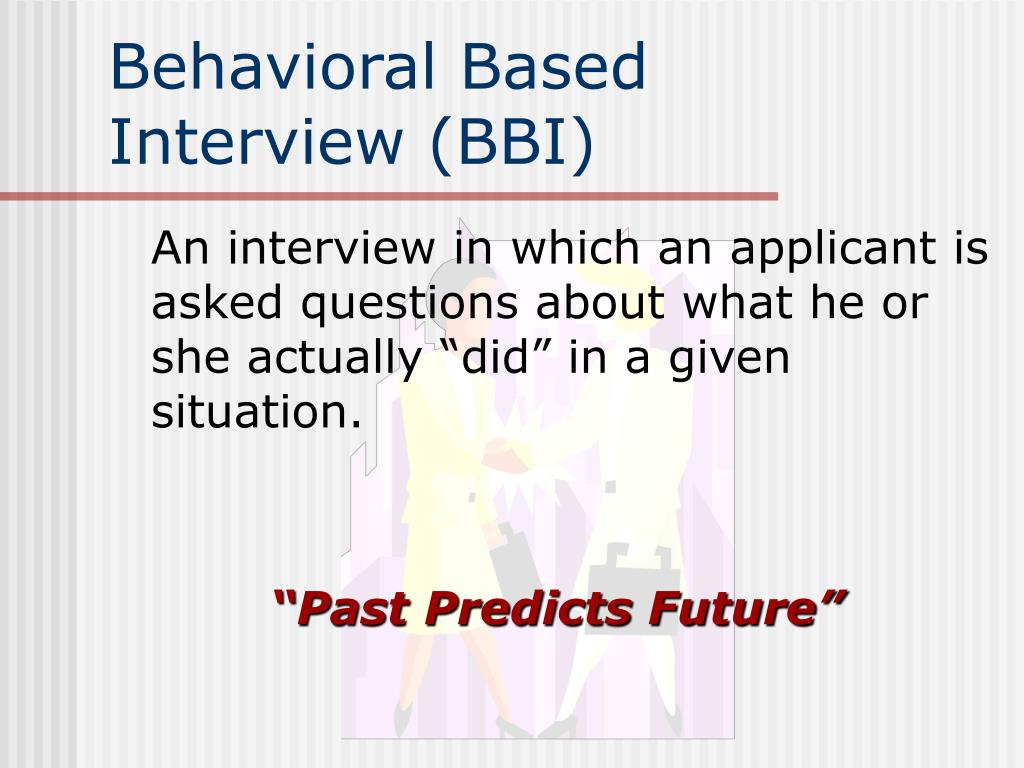 Behavioral Based Interview (BBI)

An interview in which an applicant is asked questions about what he or she actually “did” in a given situation.

“Past Predicts Future”